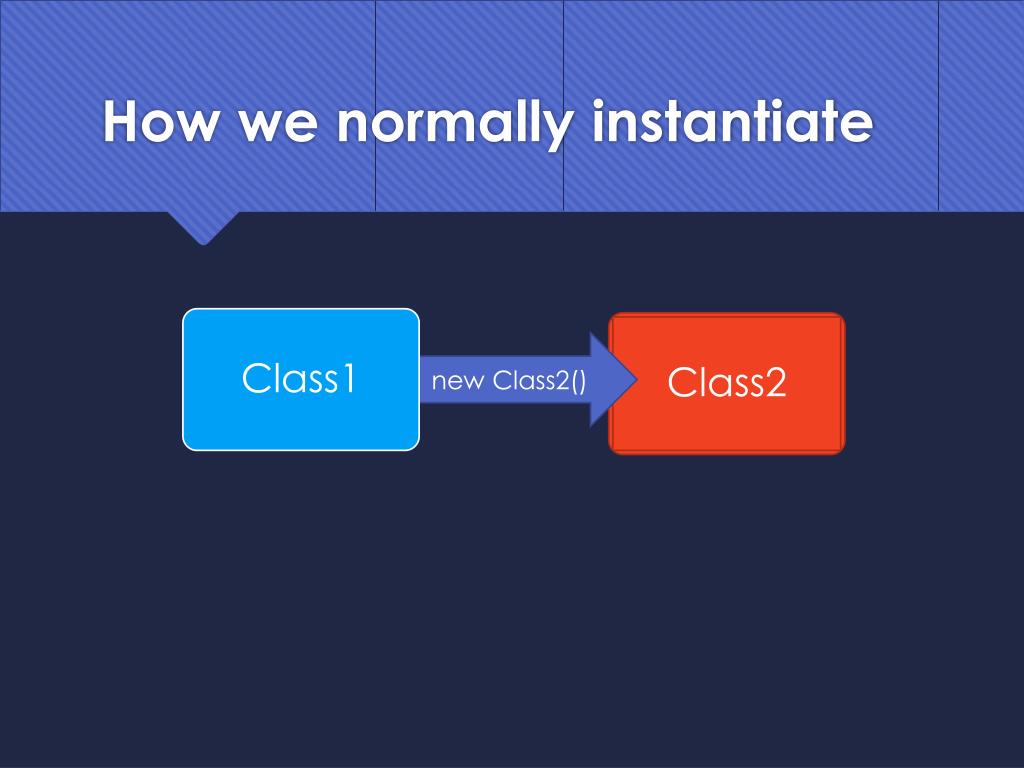 How we normally instantiate

Class1

new Class2()

Class2